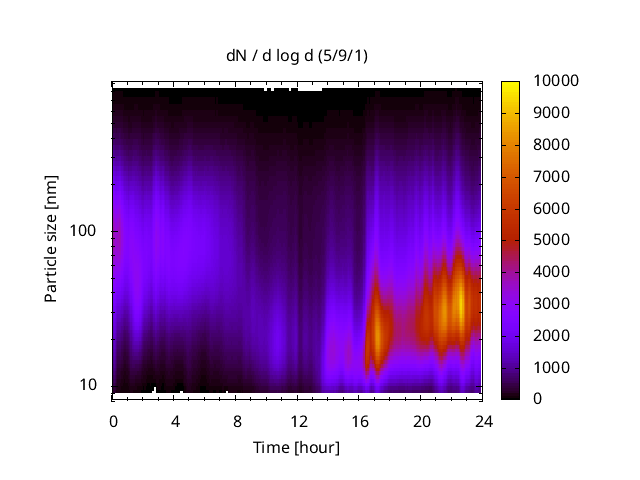 dN / d log d (5/9/1)

Particle size [nm]

100

10

0 4 8 12 16 20 24

Time [hour]

10000
9000
8000
7000
6000
5000
4000
3000
2000
1000
0